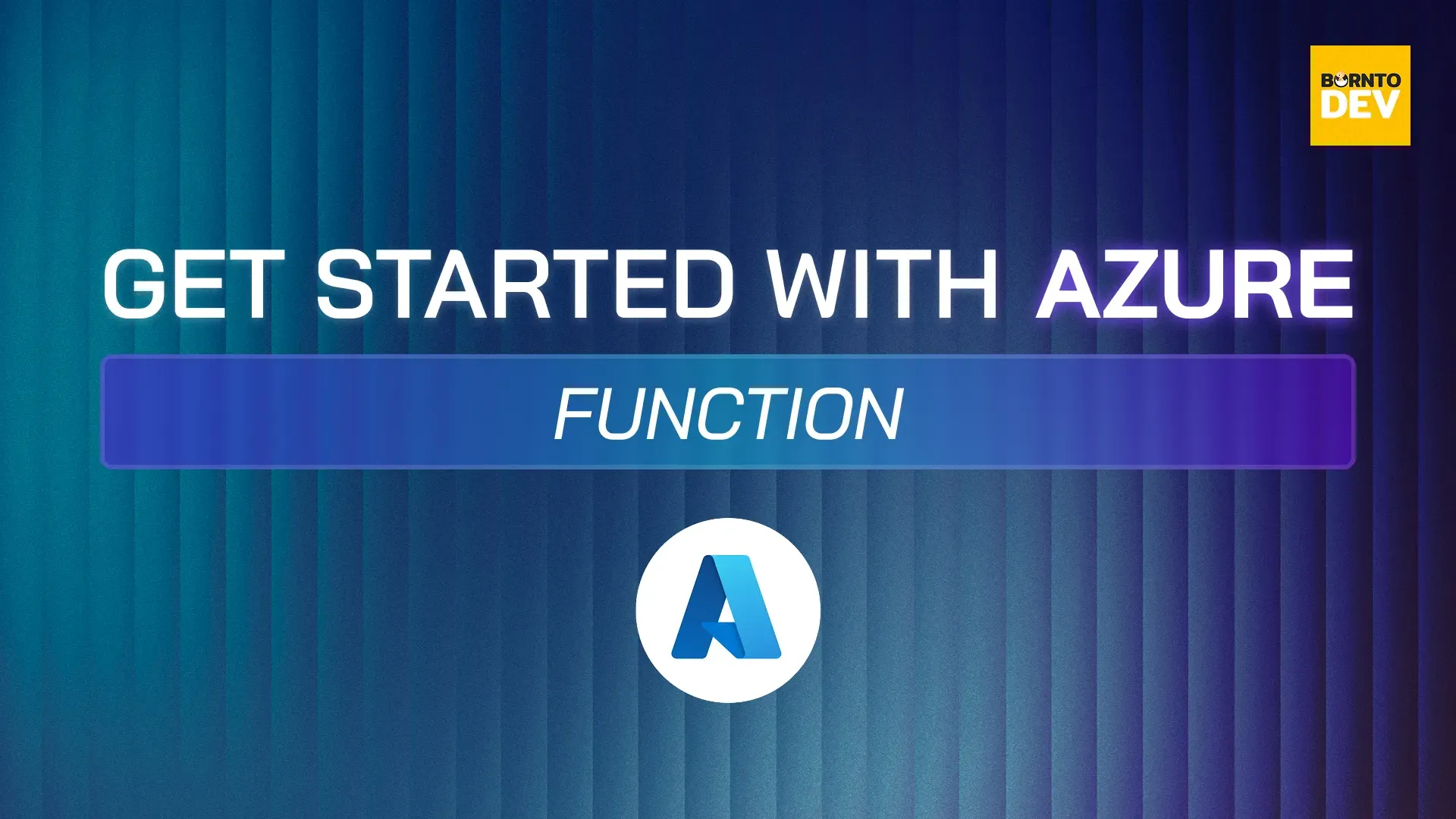 BORNTO DEV

GET STARTED WITH AZURE

FUNCTION